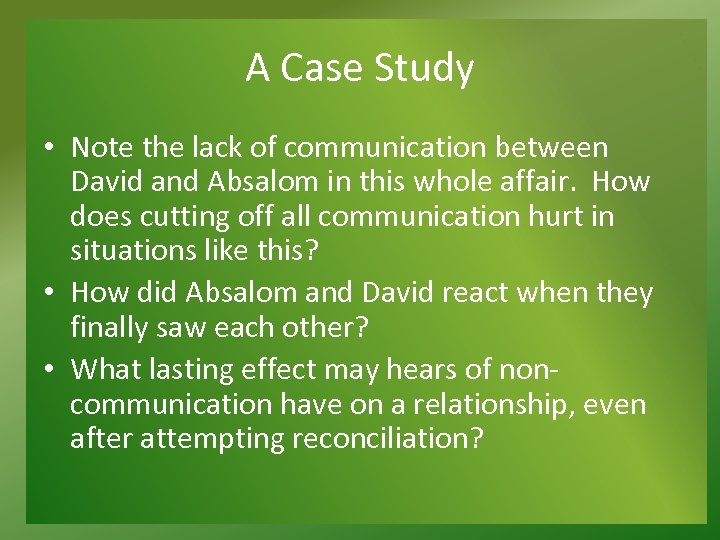 A Case Study

• Note the lack of communication between David and Absalom in this whole affair. How does cutting off all communication hurt in situations like this?
• How did Absalom and David react when they finally saw each other?
• What lasting effect may hears of non-communication have on a relationship, even after attempting reconciliation?